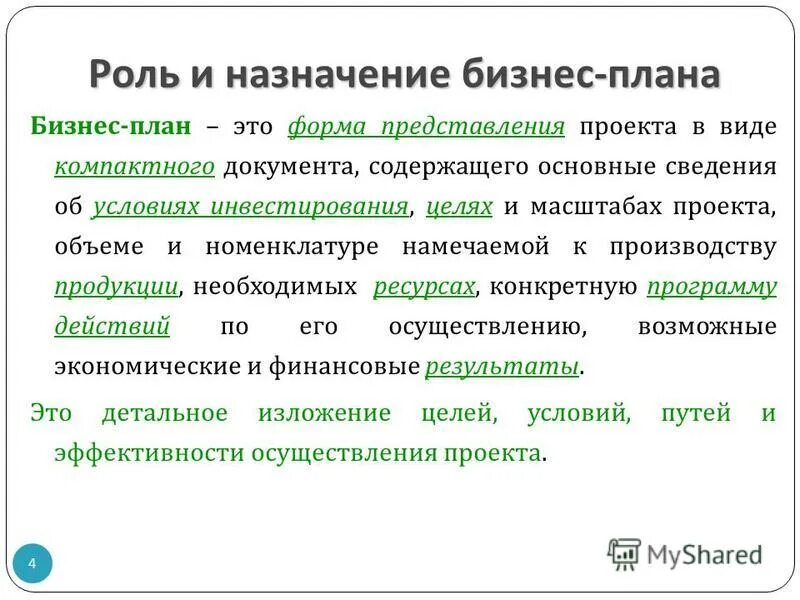 Роль и назначение бизнес-плана

Бизнес-план – это форма представления проекта в виде компактного документа, содержащего основные сведения об условиях инвестирования, целях и масштабах проекта, объеме и номенклатуре намечаемой к производству продукции, необходимых ресурсах, конкретную программу действий по его осуществлению, возможные экономические и финансовые результаты.

Это детальное изложение целей, условий, путей и эффективности осуществления проекта.

4

MyShared